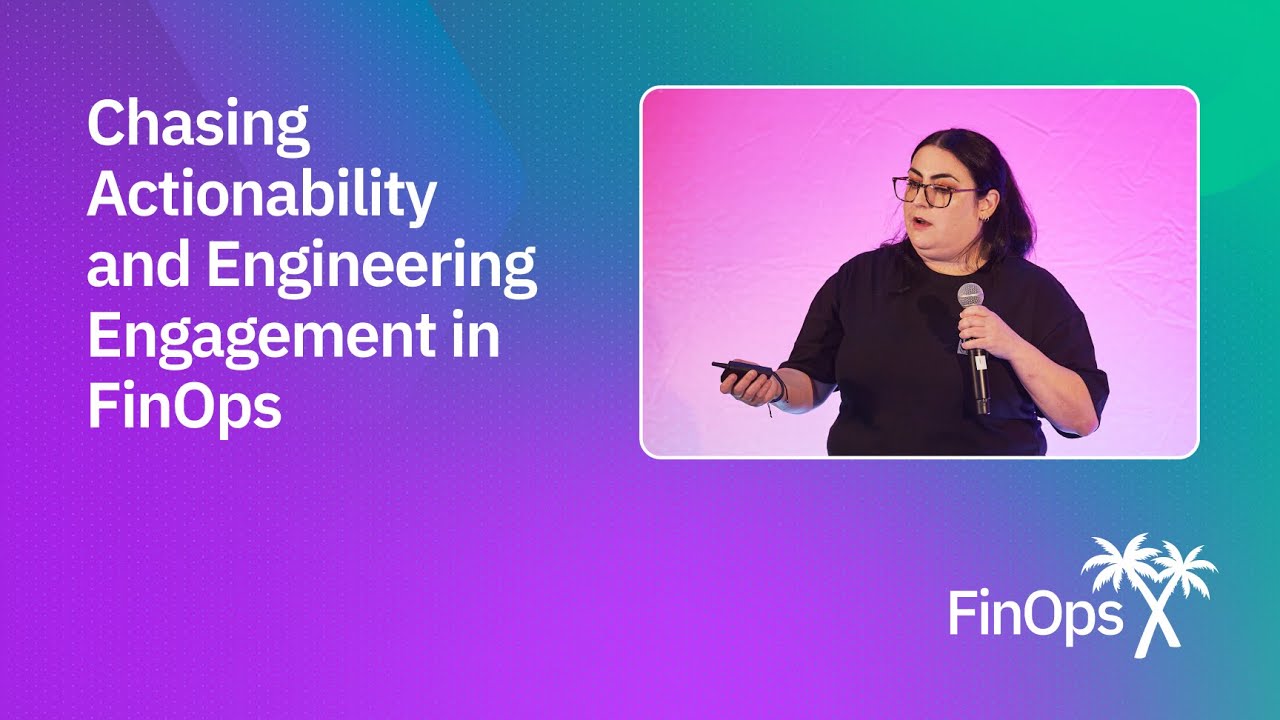 Chasing Actionability and Engineering Engagement in FinOps

FinOps X